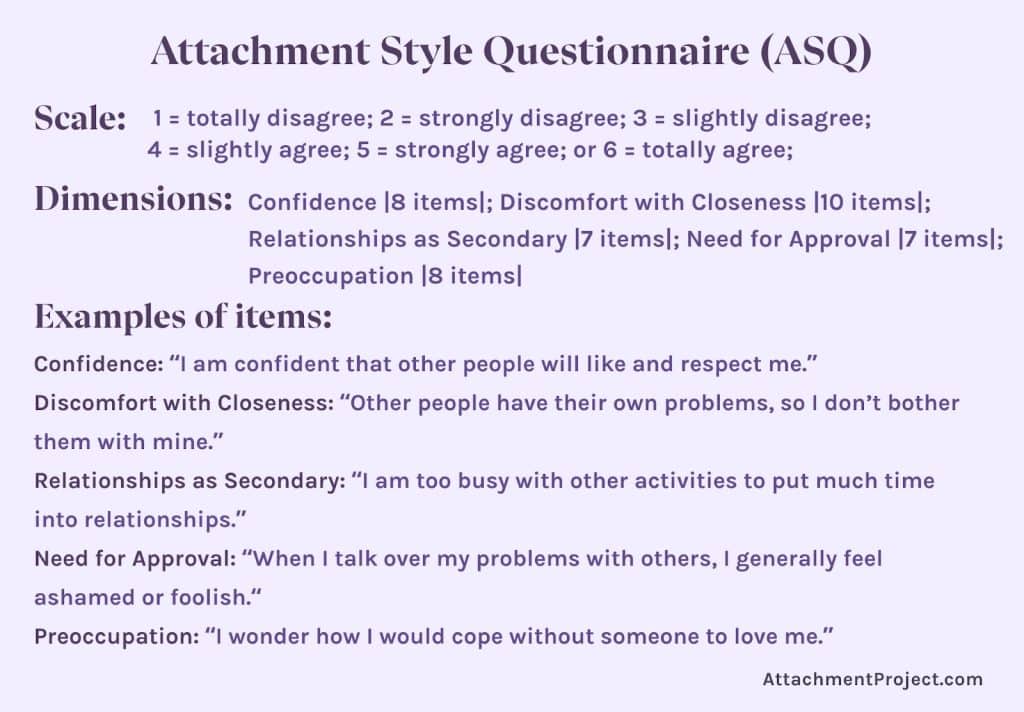 Attachment Style Questionnaire (ASQ)

Scale: 1 = totally disagree; 2 = strongly disagree; 3 = slightly disagree; 4 = slightly agree; 5 = strongly agree; or 6 = totally agree;

Dimensions: Confidence |8 items|; Discomfort with Closeness |10 items|; Relationships as Secondary |7 items|; Need for Approval |7 items|; Preoccupation |8 items|

Examples of items:

Confidence: “I am confident that other people will like and respect me.”

Discomfort with Closeness: “Other people have their own problems, so I don’t bother them with mine.”

Relationships as Secondary: “I am too busy with other activities to put much time into relationships.”

Need for Approval: “When I talk over my problems with others, I generally feel ashamed or foolish.“

Preoccupation: “I wonder how I would cope without someone to love me.”

AttachmentProject.com